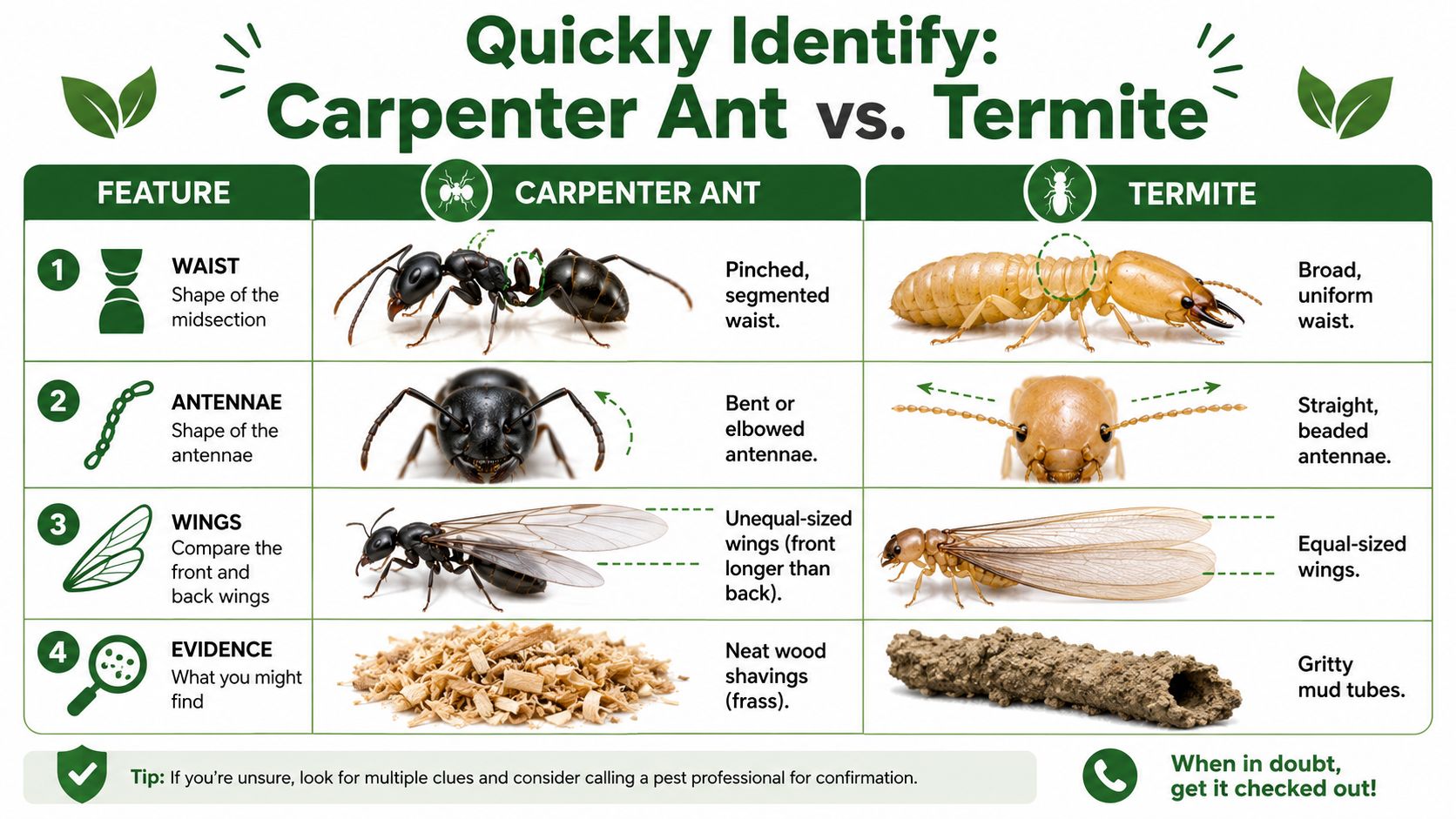 Quickly Identify:
Carpenter Ant vs. Termite

| FEATURE | CARPENTER ANT | TERMITE |
|---|---|---|
| 1 WAIST Shape of the midsection | Pinched, segmented waist. | Broad, uniform waist. |
| 2 ANTENNAE Shape of the antennae | Bent or elbowed antennae. | Straight, beaded antennae. |
| 3 WINGS Compare the front and back wings | Unequal-sized wings (front longer than back). | Equal-sized wings. |
| 4 EVIDENCE What you might find | Neat wood shavings (frass). | Gritty mud tubes. |

Tip: If you're unsure, look for multiple clues and consider calling a pest professional for confirmation.

When in doubt, get it checked out!